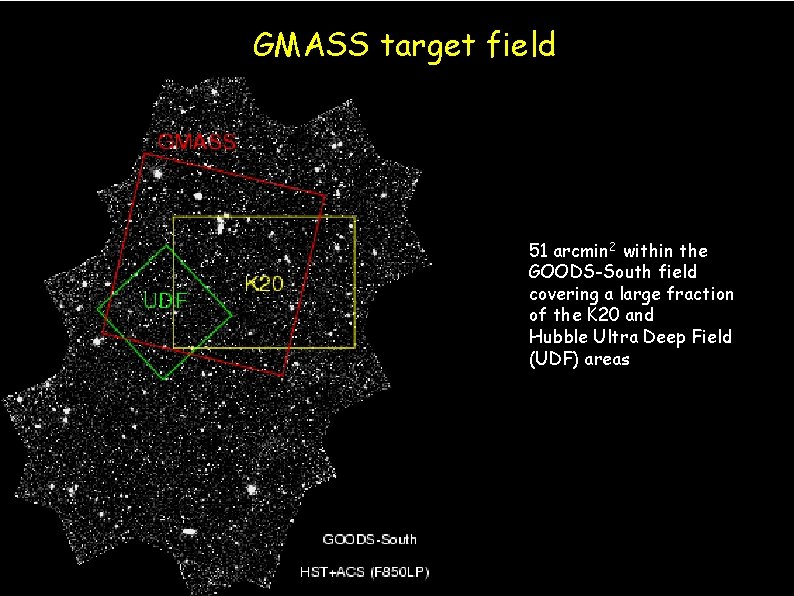 GMASS target field

GMASS

K20

UDF

51 arcmin$^2$ within the GOODS-South field covering a large fraction of the K20 and Hubble Ultra Deep Field (UDF) areas

GOODS-South

HST+ACS (F850LP)